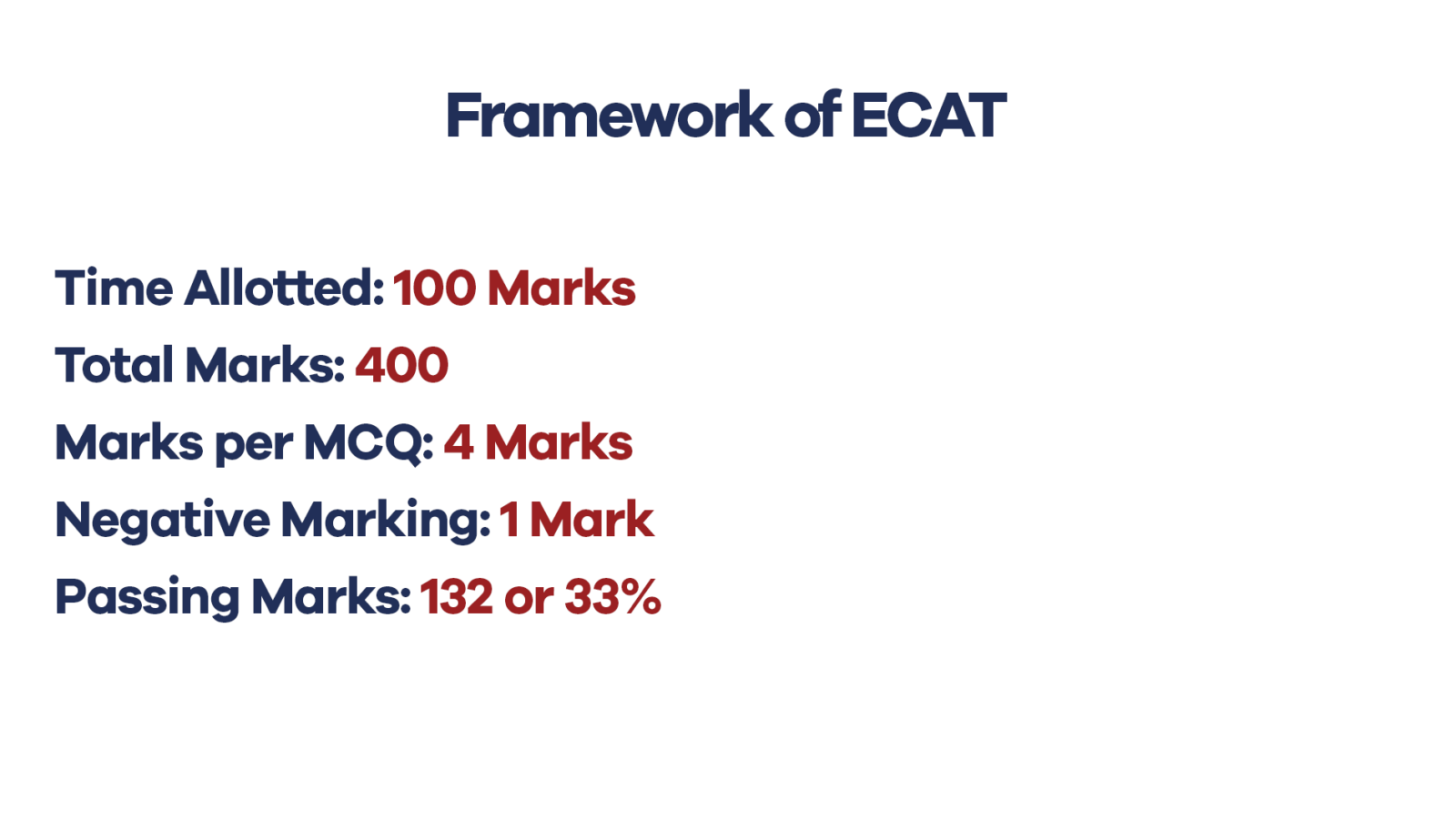 Framework of ECAT

Time Allotted: 100 Marks

Total Marks: 400

Marks per MCQ: 4 Marks

Negative Marking: 1 Mark

Passing Marks: 132 or 33%